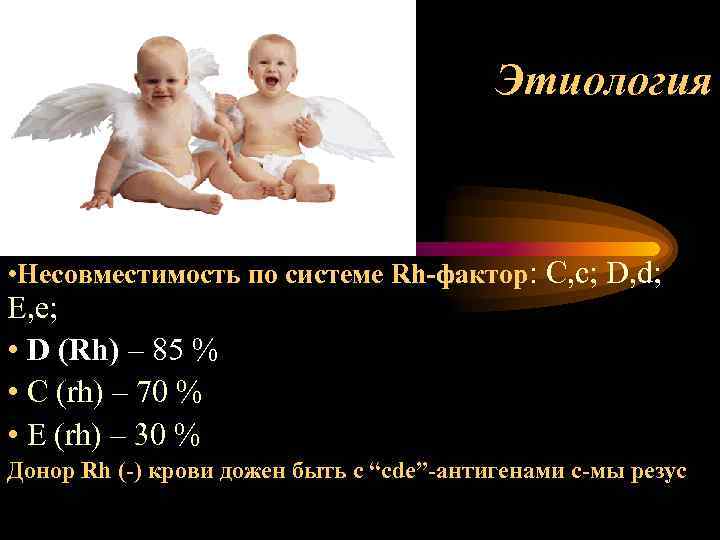 Этиология

•Несовместимость по системе Rh-фактор: C,c; D,d; E,e;

• D (Rh) – 85 %

• C (rh) – 70 %

• E (rh) – 30 %

Донор Rh (-) крови дожен быть с “cde”-антигенами с-мы резус